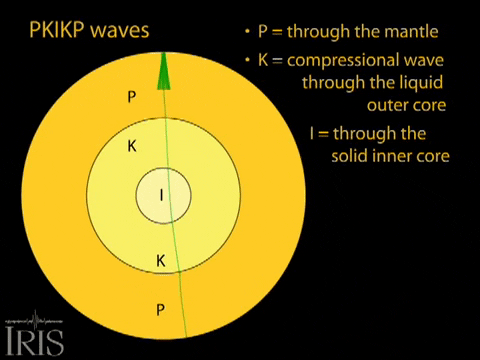 PKIKP waves

• P = through the mantle
• K = compressional wave through the liquid outer core
I = through the solid inner core

P
K
I
K
P

IRIS